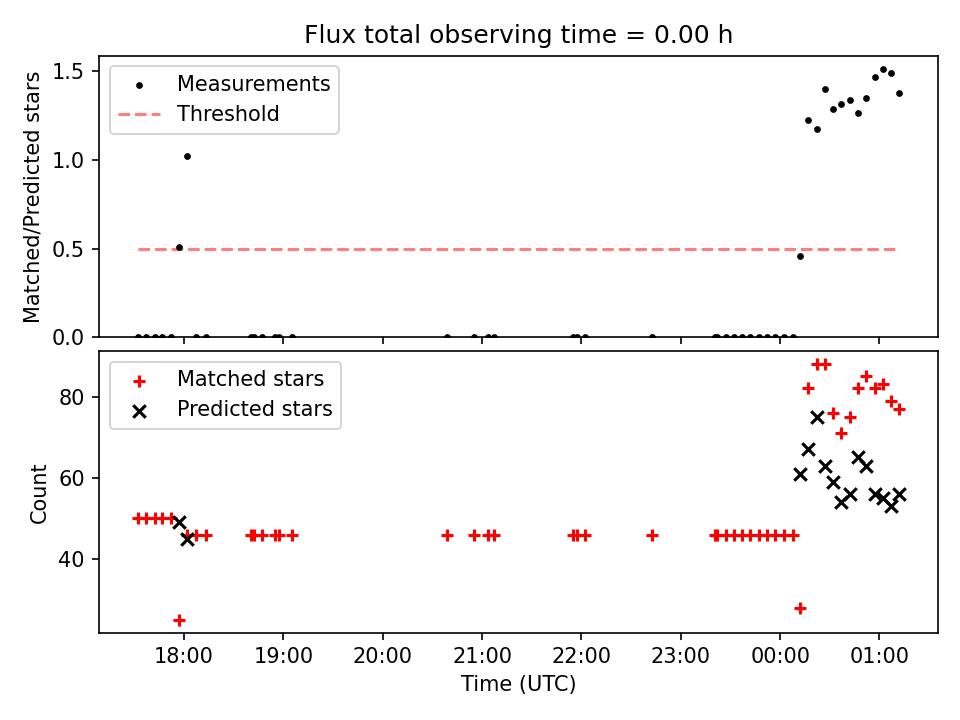 Flux total observing time = 0.00 h

Measurements
Threshold

Matched/Predicted stars

1.5
1.0
0.5
0.0

Matched stars
Predicted stars

Count

80
60
40

18:00
19:00
20:00
21:00
22:00
23:00
00:00
01:00

Time (UTC)